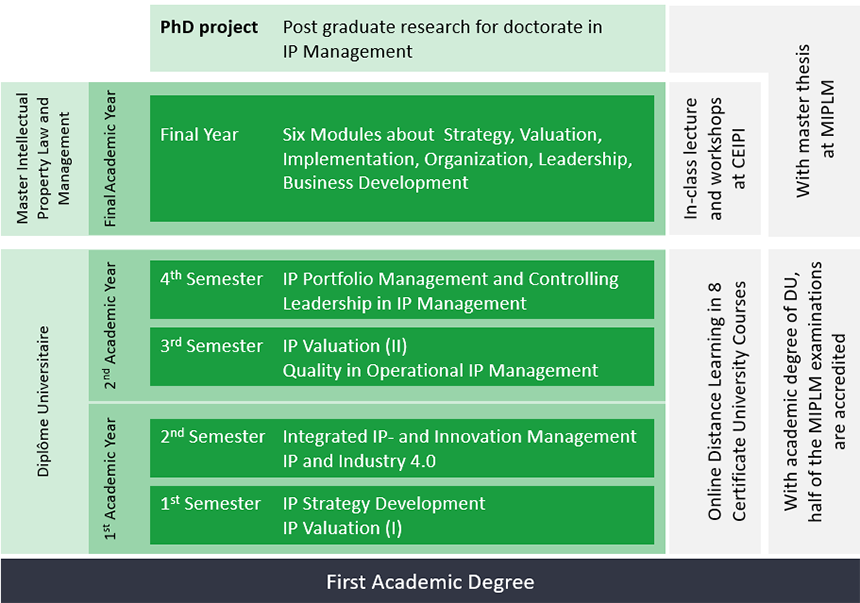 PhD project Post graduate research for doctorate in IP Management

Master Intellectual Property Law and Management

Final Academic Year

Final Year Six Modules about Strategy, Valuation, Implementation, Organization, Leadership, Business Development

In-class lecture and workshops at CEIPI

With master thesis at MIPLM

Diplôme Universitaire

2$^{nd}$ Academic Year

4$^{th}$ Semester IP Portfolio Management and Controlling Leadership in IP Management

3$^{rd}$ Semester IP Valuation (II) Quality in Operational IP Management

1$^{st}$ Academic Year

2$^{nd}$ Semester Integrated IP- and Innovation Management IP and Industry 4.0

1$^{st}$ Semester IP Strategy Development IP Valuation (I)

Online Distance Learning in 8 Certificate University Courses

With academic degree of DU, half of the MIPLM examinations are accredited

First Academic Degree